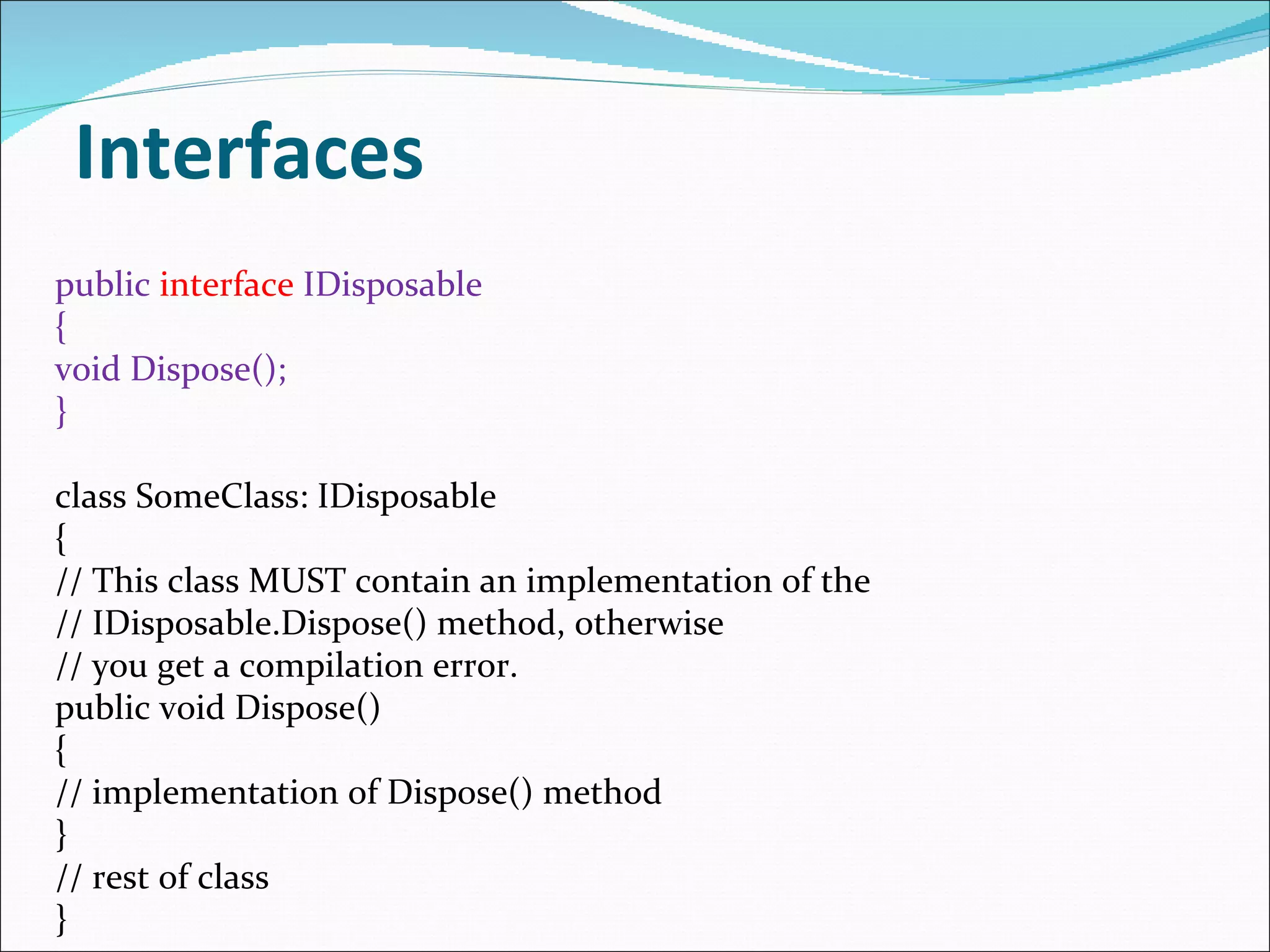 Interfaces

public interface IDisposable
{
void Dispose();
}

class SomeClass: IDisposable
{
// This class MUST contain an implementation of the
// IDisposable.Dispose() method, otherwise
// you get a compilation error.
public void Dispose()
{
// implementation of Dispose() method
}
// rest of class
}